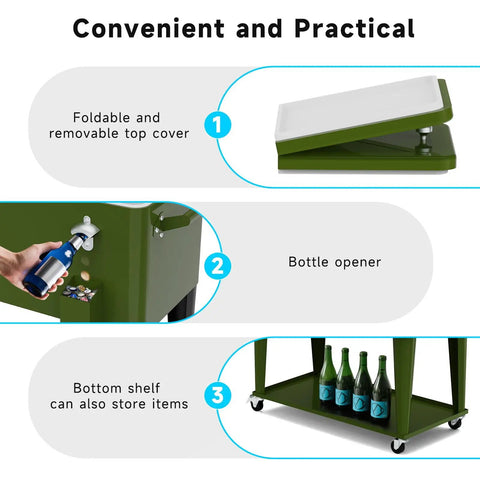 Convenient and Practical

Foldable and removable top cover

1

2

Bottle opener

Bottom shelf can also store items

3